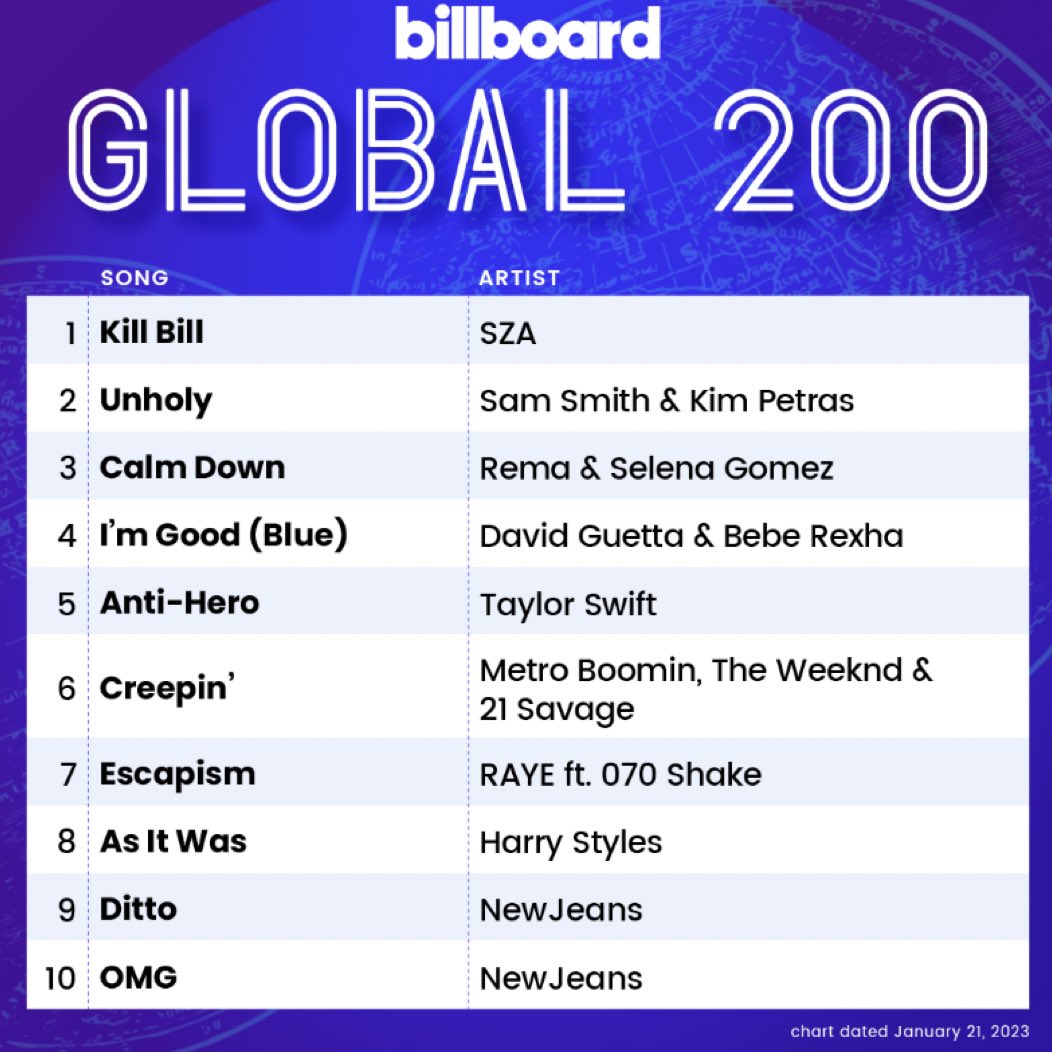 billboard
GLOBAL 200

|  | SONG | ARTIST |
|---|---|---|
| 1 | Kill Bill | SZA |
| 2 | Unholy | Sam Smith & Kim Petras |
| 3 | Calm Down | Rema & Selena Gomez |
| 4 | I'm Good (Blue) | David Guetta & Bebe Rexha |
| 5 | Anti-Hero | Taylor Swift |
| 6 | Creepin' | Metro Boomin, The Weeknd & 21 Savage |
| 7 | Escapism | RAYE ft. 070 Shake |
| 8 | As It Was | Harry Styles |
| 9 | Ditto | NewJeans |
| 10 | OMG | NewJeans |

chart dated January 21, 2023